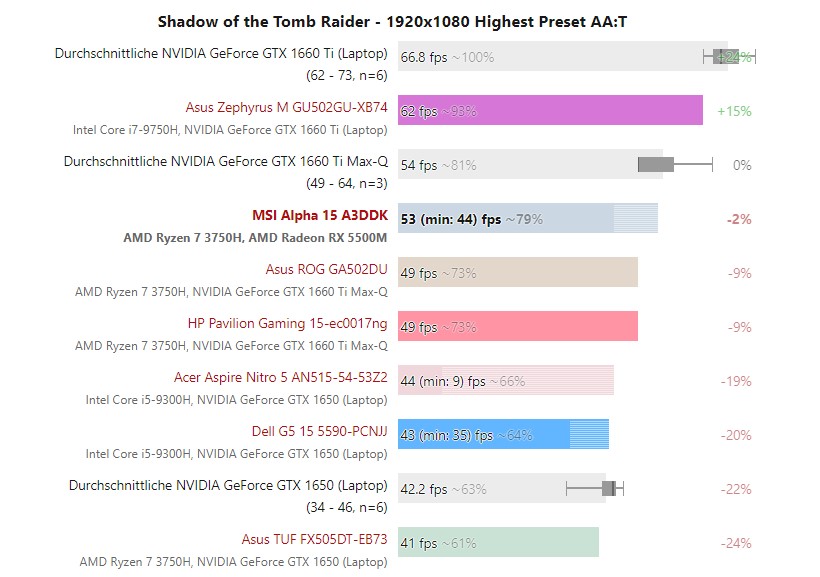 Shadow of the Tomb Raider - 1920x1080 Highest Preset AA:T

Durchschnittliche NVIDIA GeForce GTX 1660 Ti (Laptop)
(62 - 73, n=6)
66.8 fps ~100%
+24%

Asus Zephyrus M GU502GU-XB74
Intel Core i7-9750H, NVIDIA GeForce GTX 1660 Ti (Laptop)
62 fps ~93%
+15%

Durchschnittliche NVIDIA GeForce GTX 1660 Ti Max-Q
(49 - 64, n=3)
54 fps ~81%
0%

MSI Alpha 15 A3DDK
AMD Ryzen 7 3750H, AMD Radeon RX 5500M
53 (min: 44) fps ~79%
-2%

Asus ROG GA502DU
AMD Ryzen 7 3750H, NVIDIA GeForce GTX 1660 Ti Max-Q
49 fps ~73%
-9%

HP Pavilion Gaming 15-ec0017ng
AMD Ryzen 7 3750H, NVIDIA GeForce GTX 1660 Ti Max-Q
49 fps ~73%
-9%

Acer Aspire Nitro 5 AN515-54-53Z2
Intel Core i5-9300H, NVIDIA GeForce GTX 1650 (Laptop)
44 (min: 9) fps ~66%
-19%

Dell G5 15 5590-PCNJJ
Intel Core i5-9300H, NVIDIA GeForce GTX 1650 (Laptop)
43 (min: 35) fps ~64%
-20%

Durchschnittliche NVIDIA GeForce GTX 1650 (Laptop)
(34 - 46, n=6)
42.2 fps ~63%
-22%

Asus TUF FX505DT-EB73
AMD Ryzen 7 3750H, NVIDIA GeForce GTX 1650 (Laptop)
41 fps ~61%
-24%